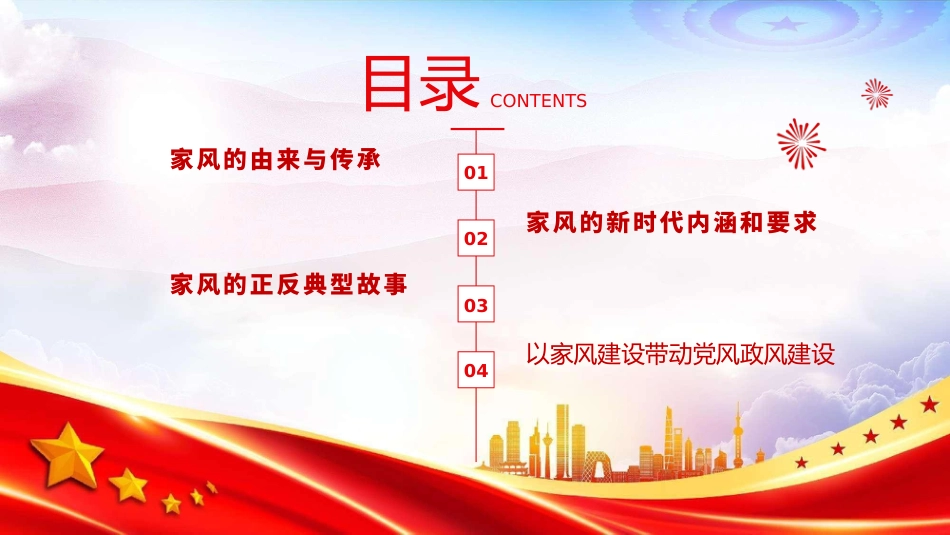 目录 CONTENTS

01
家风的由来与传承

02
家风的新时代内涵和要求

03
家风的正反典型故事

04
以家风建设带动党风政风建设